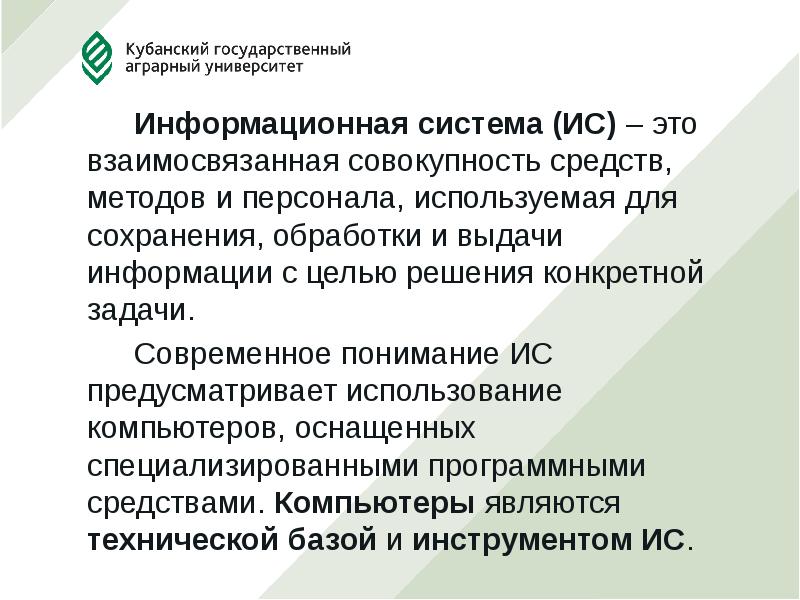 Кубанский государственный
аграрный университет

Информационная система (ИС) – это взаимосвязанная совокупность средств, методов и персонала, используемая для сохранения, обработки и выдачи информации с целью решения конкретной задачи.

Современное понимание ИС предусматривает использование компьютеров, оснащенных специализированными программными средствами. Компьютеры являются технической базой и инструментом ИС.